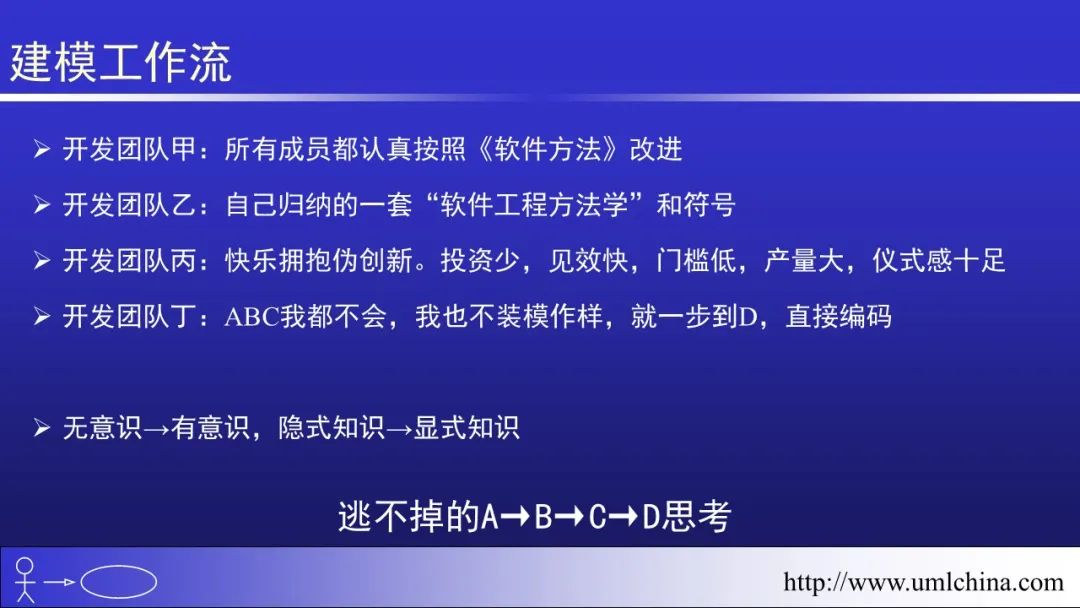 建模工作流

➢ 开发团队甲：所有成员都认真按照《软件方法》改进

➢ 开发团队乙：自己归纳的一套“软件工程方法学”和符号

➢ 开发团队丙：快乐拥抱伪创新。投资少，见效快，门槛低，产量大，仪式感十足

➢ 开发团队丁：ABC我都不会，我也不装模作样，就一步到D，直接编码

➢ 无意识→有意识，隐式知识→显式知识

逃不掉的A→B→C→D思考

http://www.umlchina.com